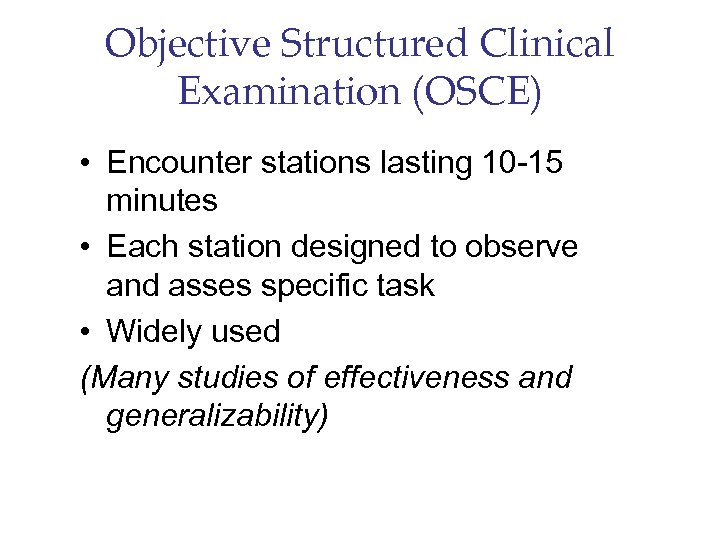 Objective Structured Clinical Examination (OSCE)

• Encounter stations lasting 10-15 minutes
• Each station designed to observe and asses specific task
• Widely used

(Many studies of effectiveness and generalizability)